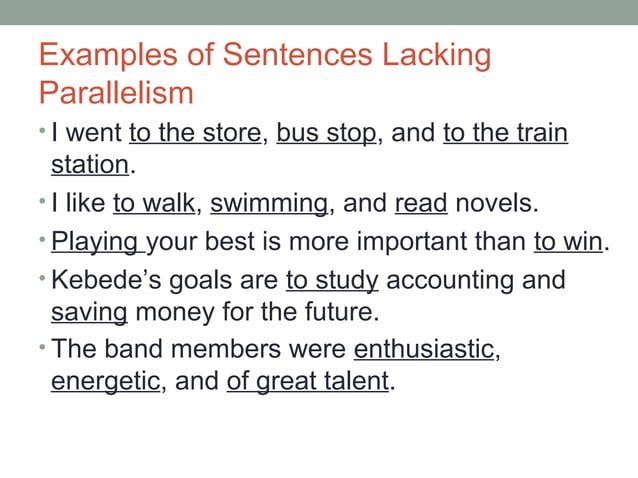 Examples of Sentences Lacking Parallelism

• I went to the store, bus stop, and to the train station.

• I like to walk, swimming, and read novels.

• Playing your best is more important than to win.

• Kebede's goals are to study accounting and saving money for the future.

• The band members were enthusiastic, energetic, and of great talent.